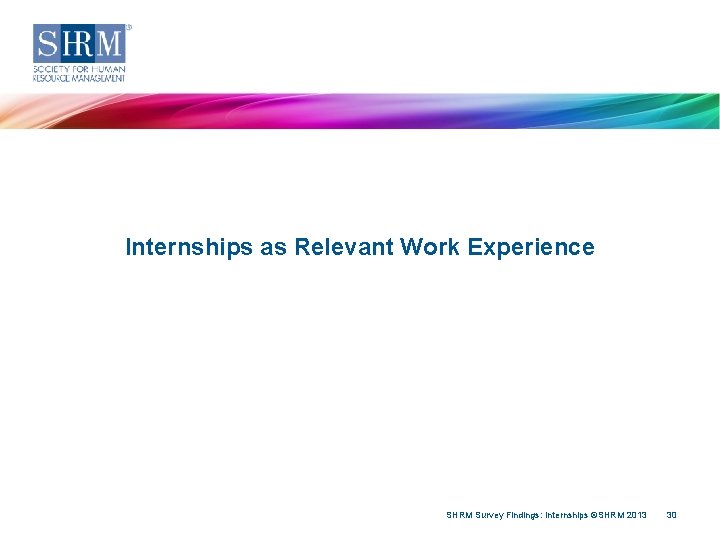 SHRM®
SOCIETY FOR HUMAN
RESOURCE MANAGEMENT

Internships as Relevant Work Experience

SHRM Survey Findings: Internships ©SHRM 2013 30